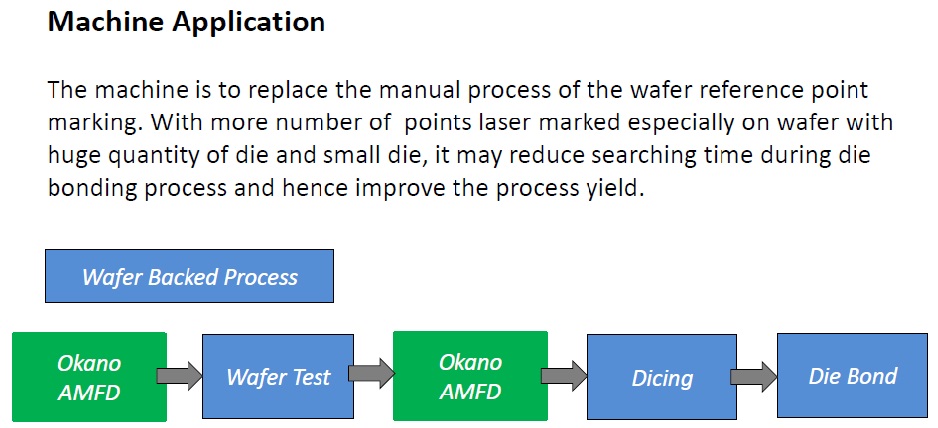 Machine Application

The machine is to replace the manual process of the wafer reference point marking. With more number of points laser marked especially on wafer with huge quantity of die and small die, it may reduce searching time during die bonding process and hence improve the process yield.

Wafer Backed Process

Okano AMFD

Wafer Test

Okano AMFD

Dicing

Die Bond